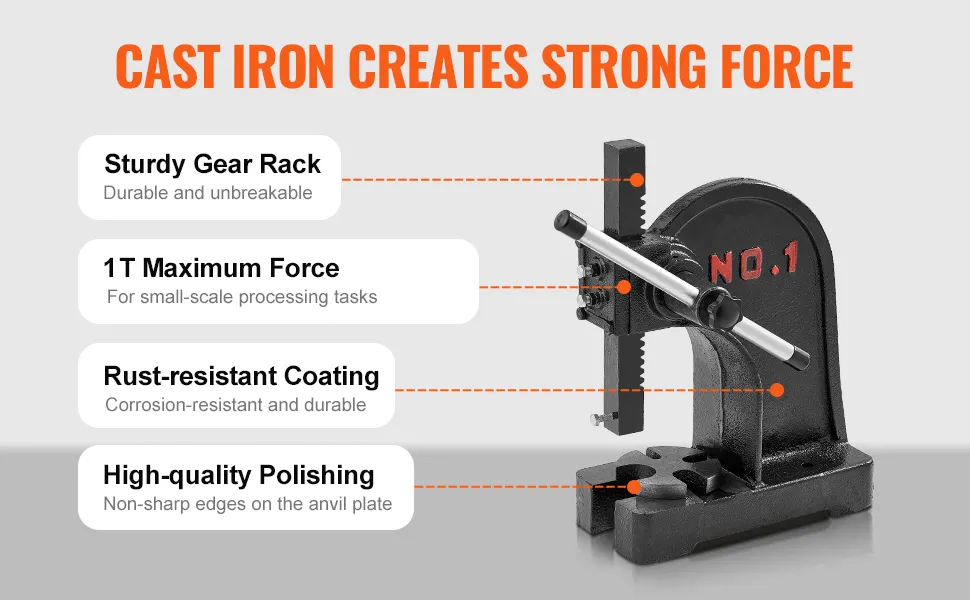 CAST IRON CREATES STRONG FORCE

Sturdy Gear Rack
Durable and unbreakable

1T Maximum Force
For small-scale processing tasks

Rust-resistant Coating
Corrosion-resistant and durable

High-quality Polishing
Non-sharp edges on the anvil plate

NO.1